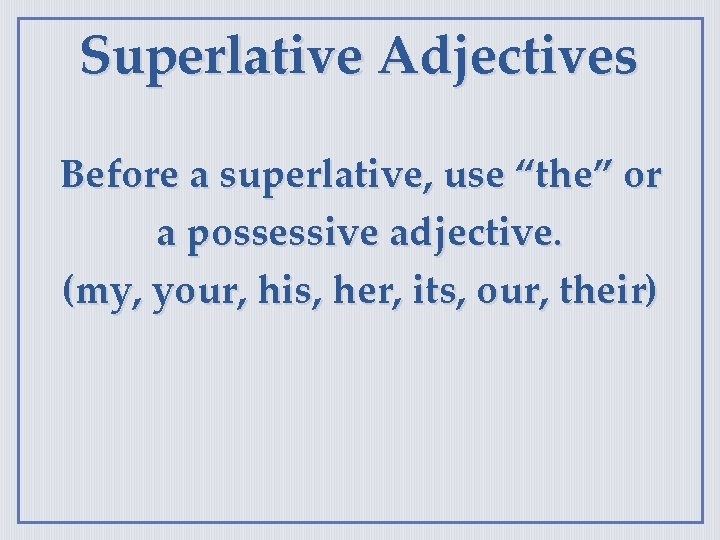 Superlative Adjectives

Before a superlative, use "the" or a possessive adjective.

(my, your, his, her, its, our, their)